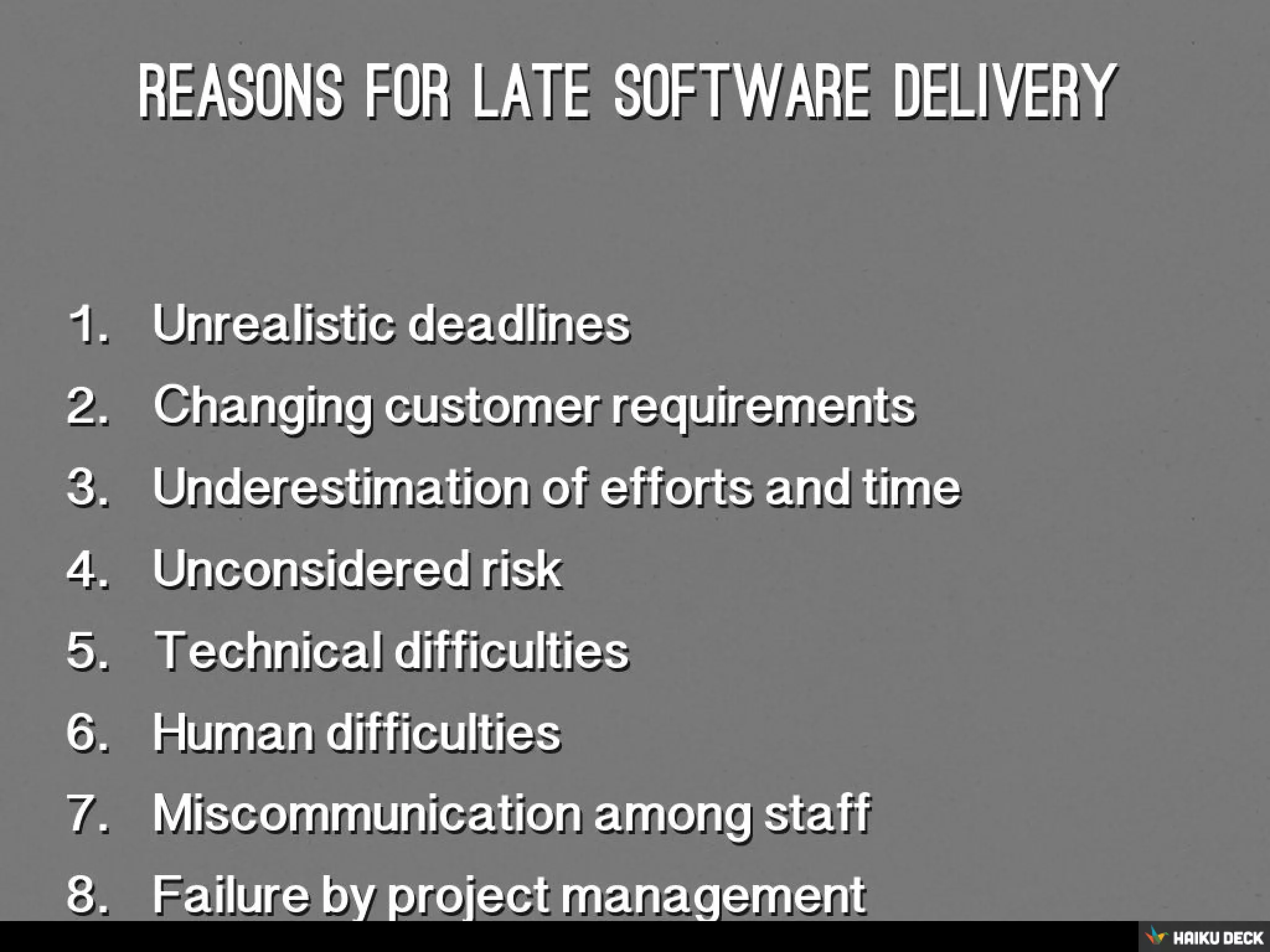 REASONS FOR LATE SOFTWARE DELIVERY

1. Unrealistic deadlines
2. Changing customer requirements
3. Underestimation of efforts and time
4. Unconsidered risk
5. Technical difficulties
6. Human difficulties
7. Miscommunication among staff
8. Failure by project management

HAIKU DECK